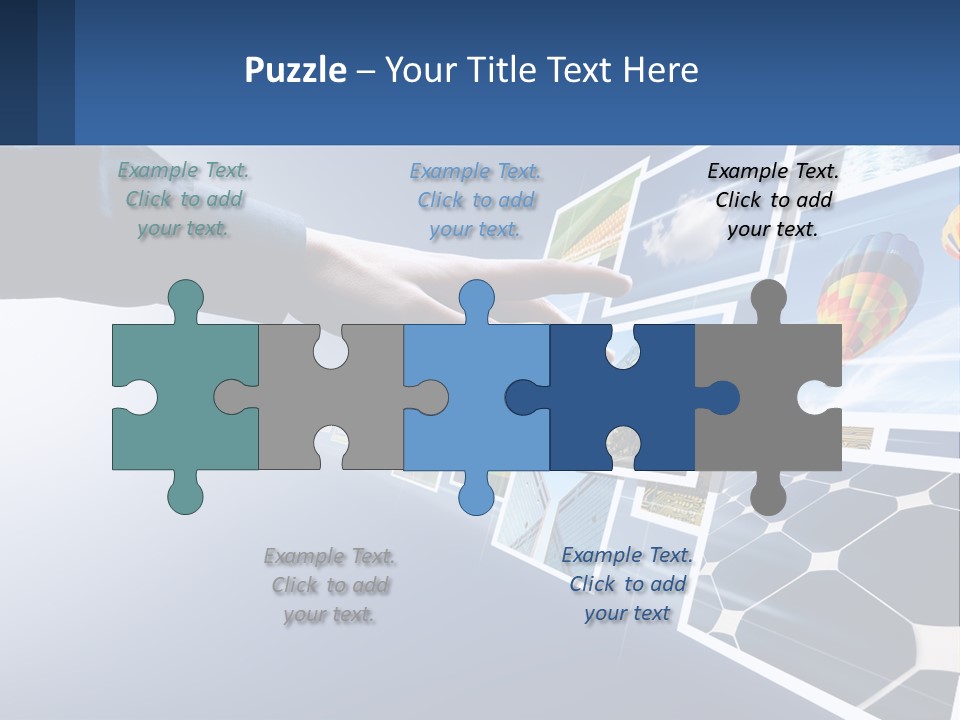 Puzzle – Your Title Text Here

Example Text. Click to add your text.

Example Text. Click to add your text.

Example Text. Click to add your text.

Example Text. Click to add your text.

Example Text. Click to add your text